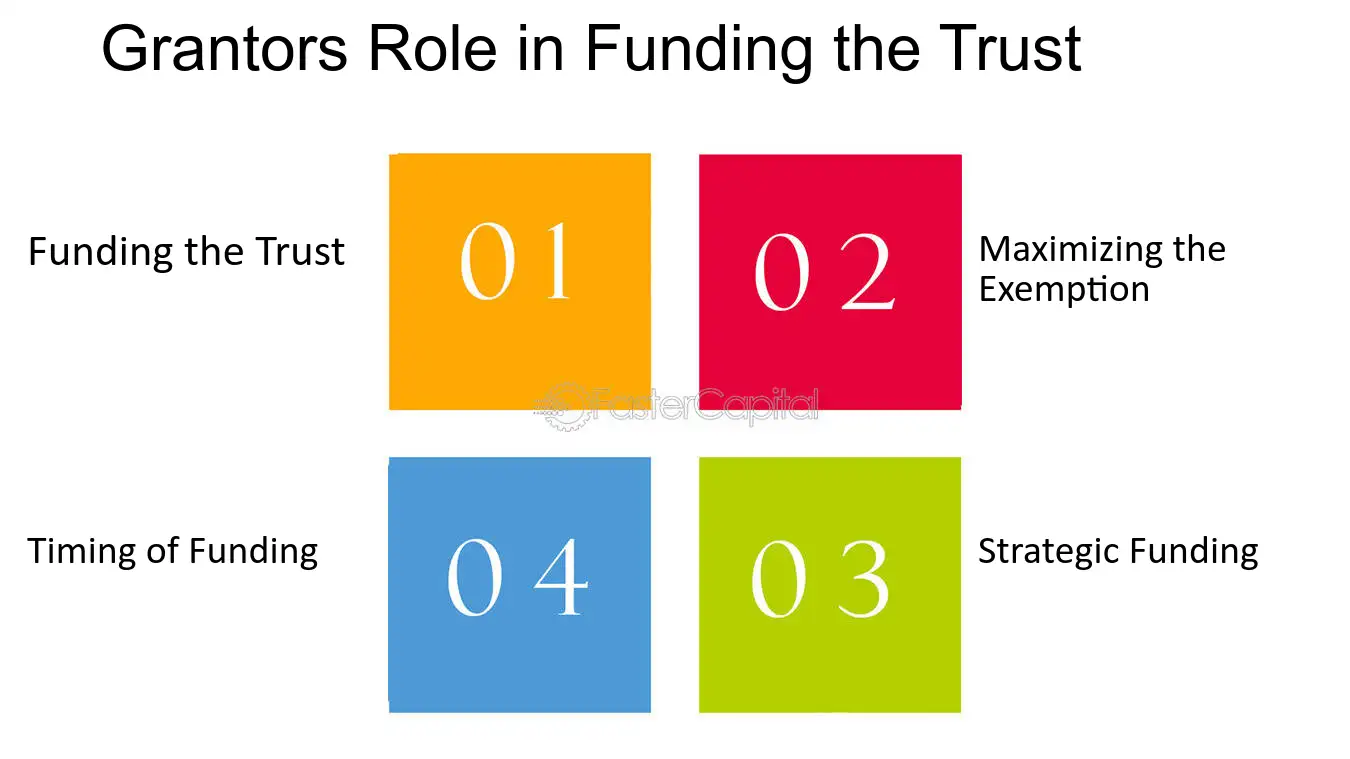 Grantors Role in Funding the Trust

Funding the Trust

01

02

Maximizing the Exemption

FasterCapital

Timing of Funding

04

03

Strategic Funding